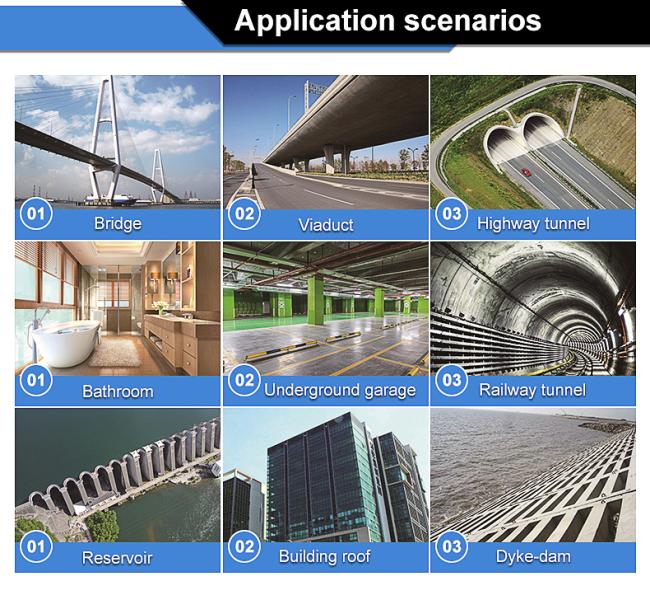 Application scenarios

01 Bridge

02 Viaduct

03 Highway tunnel

01 Bathroom

02 Underground garage

03 Railway tunnel

01 Reservoir

02 Building roof

03 Dyke-dam